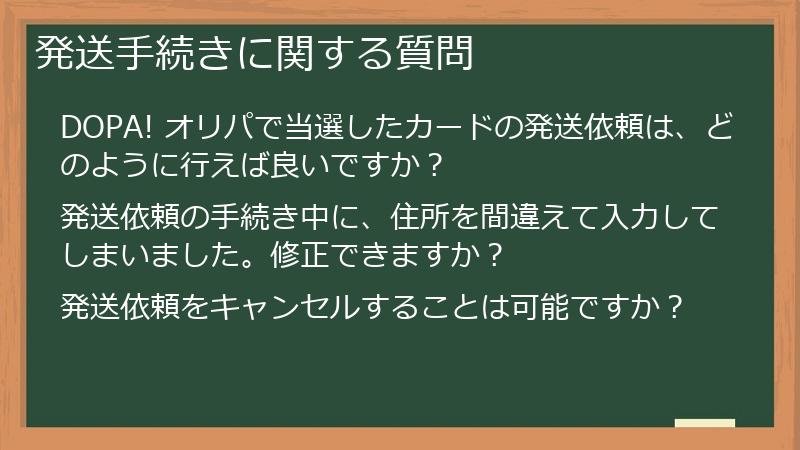 発送手続きに関する質問

DOPA! オリパで当選したカードの発送依頼は、どのように行えば良いですか？

発送依頼の手続き中に、住所を間違えて入力してしまいました。修正できますか？

発送依頼をキャンセルすることは可能ですか？